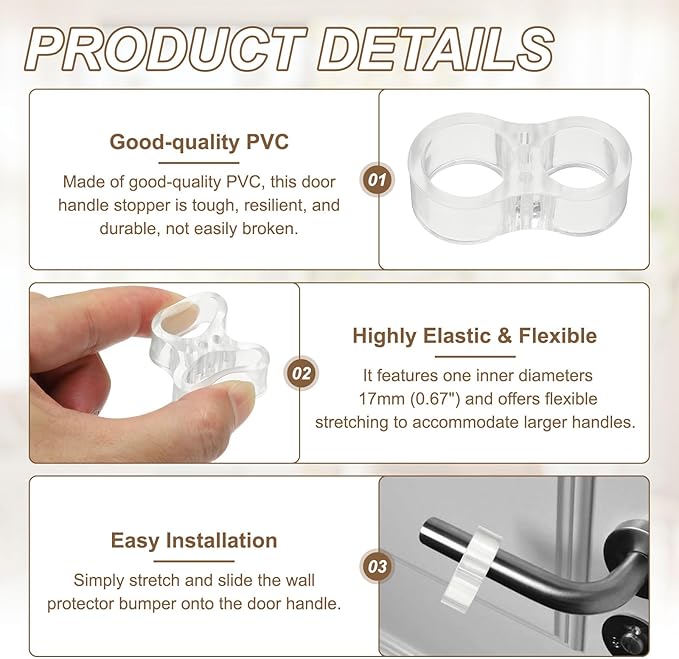 PRODUCT DETAILS

Good-quality PVC

Made of good-quality PVC, this door handle stopper is tough, resilient, and durable, not easily broken.

01

02

Highly Elastic & Flexible

It features one inner diameters 17mm (0.67") and offers flexible stretching to accommodate larger handles.

Easy Installation

Simply stretch and slide the wall protector bumper onto the door handle.

03